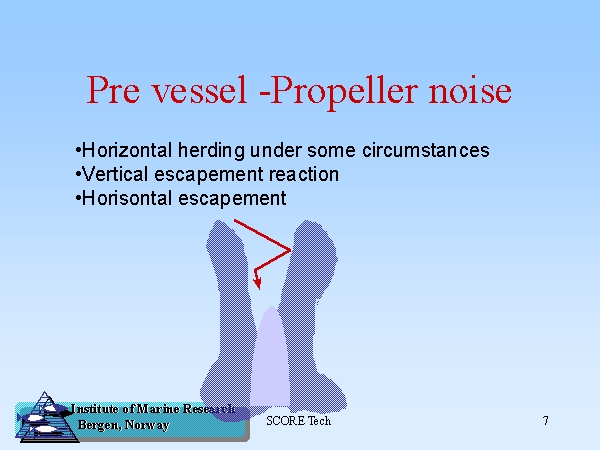 Pre vessel -Propeller noise

•Horizontal herding under some circumstances
•Vertical escapement reaction
•Horisontal escapement

Institute of Marine Research
Bergen, Norway

SCORE Tech

7